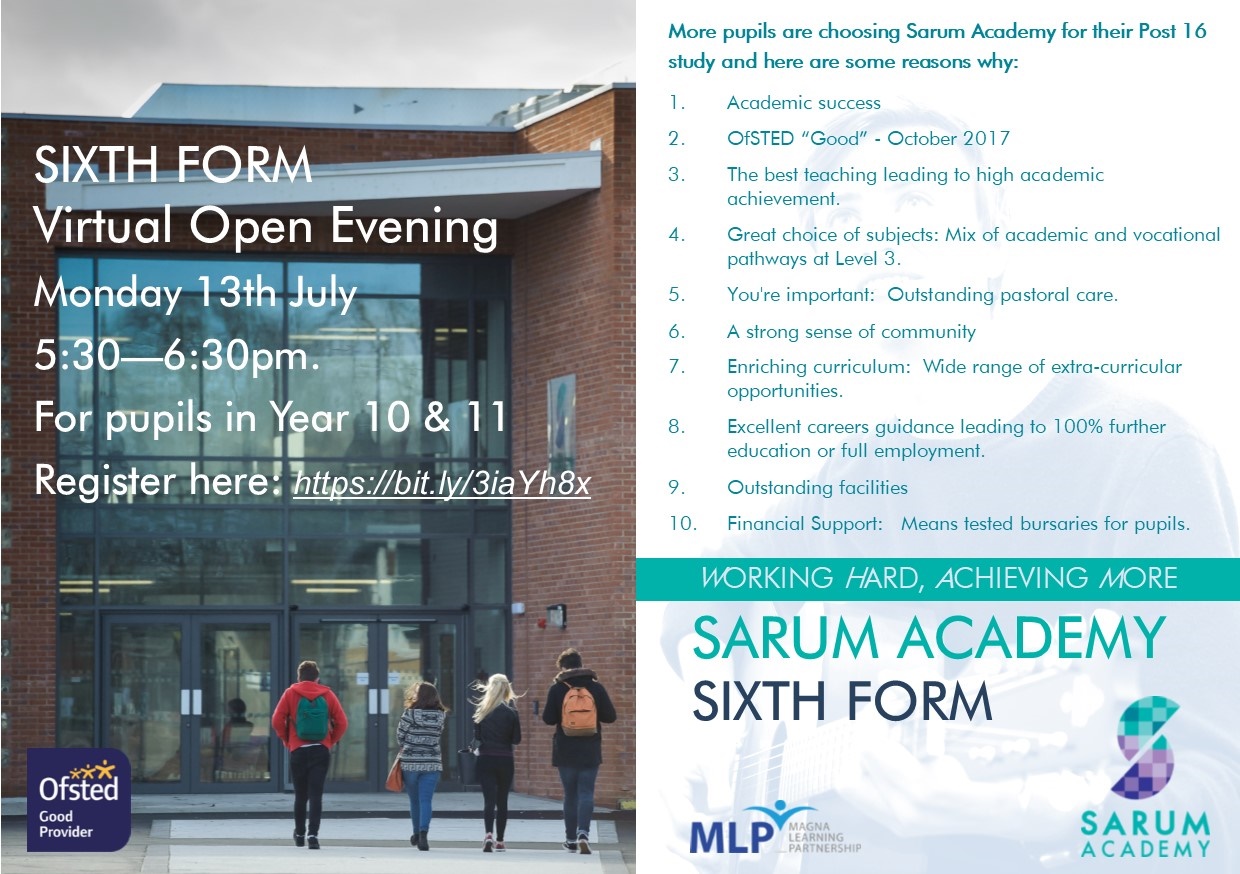 SIXTH FORM
Virtual Open Evening
Monday 13th July
5:30—6:30pm.
For pupils in Year 10 & 11
Register here: https://bit.ly/3iaYh8x

Ofsted
Good Provider

More pupils are choosing Sarum Academy for their Post 16 study and here are some reasons why:

1. Academic success
2. OfSTED "Good" - October 2017
3. The best teaching leading to high academic achievement.
4. Great choice of subjects: Mix of academic and vocational pathways at Level 3.
5. You're important: Outstanding pastoral care.
6. A strong sense of community
7. Enriching curriculum: Wide range of extra-curricular opportunities.
8. Excellent careers guidance leading to 100% further education or full employment.
9. Outstanding facilities
10. Financial Support: Means tested bursaries for pupils.

WORKING HARD, ACHIEVING MORE

SARUM ACADEMY
SIXTH FORM

MLP MAGNA LEARNING PARTNERSHIP

SARUM ACADEMY